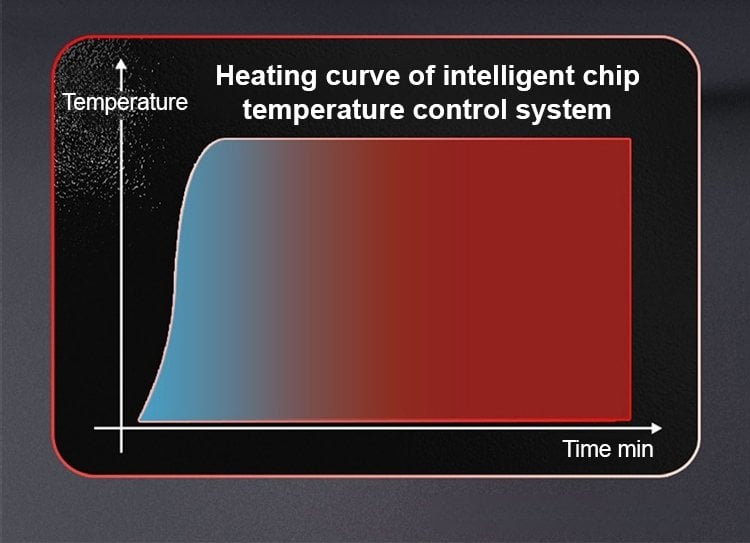 Heating curve of intelligent chip temperature control system

Temperature

Time min